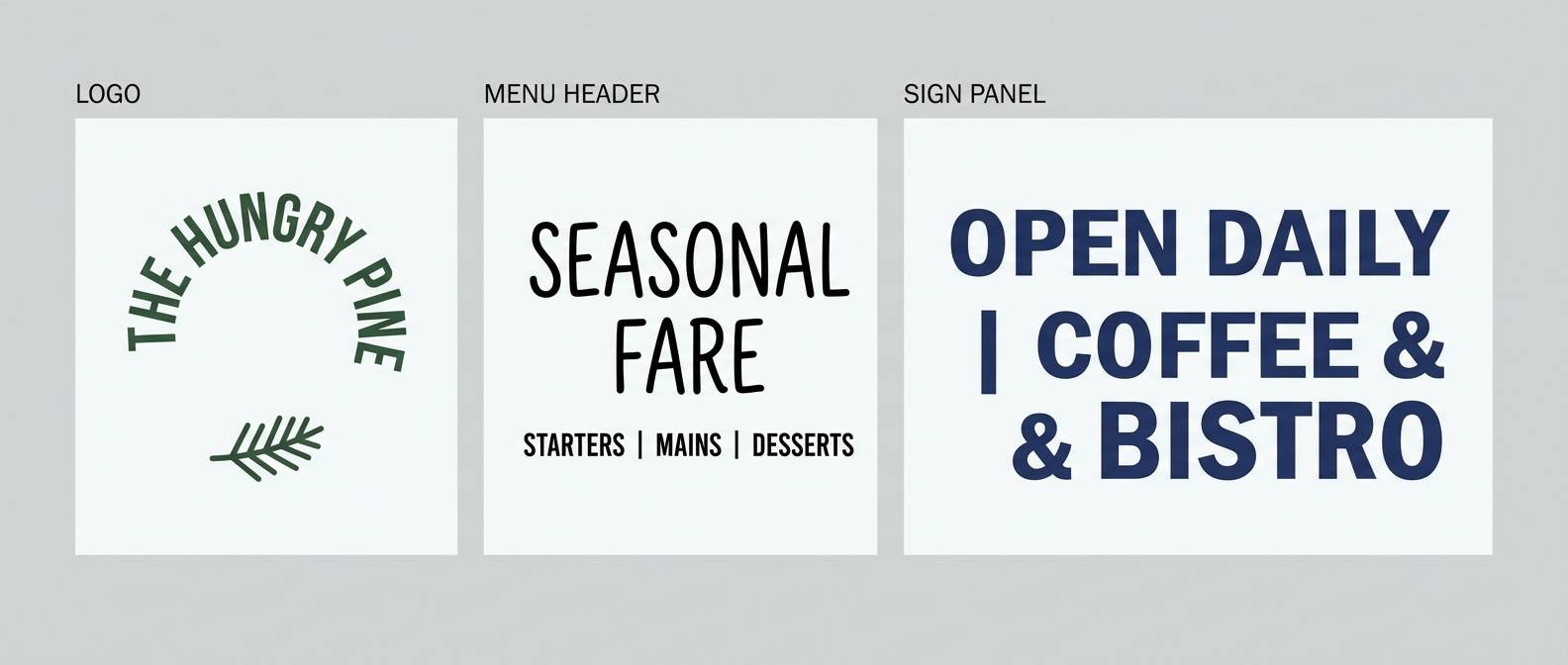 LOGO

THE HUNGRY PINE

MENU HEADER

SEASONAL FARE

STARTERS | MAINS | DESSERTS

SIGN PANEL

OPEN DAILY | COFFEE & & BISTRO